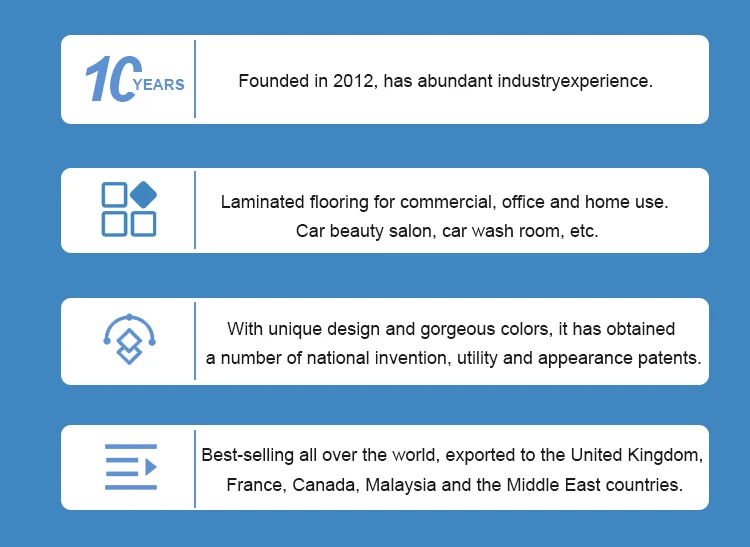 10 YEARS

Founded in 2012, has abundant industryexperience.

Laminated flooring for commercial, office and home use.
Car beauty salon, car wash room, etc.

With unique design and gorgeous colors, it has obtained a number of national invention, utility and appearance patents.

Best-selling all over the world, exported to the United Kingdom, France, Canada, Malaysia and the Middle East countries.